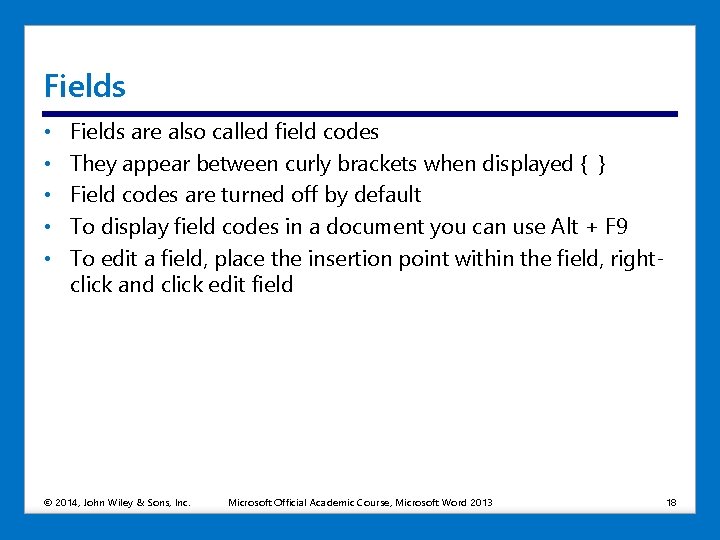 Fields

• Fields are also called field codes
• They appear between curly brackets when displayed { }
• Field codes are turned off by default
• To display field codes in a document you can use Alt + F9
• To edit a field, place the insertion point within the field, right-click and click edit field

© 2014, John Wiley & Sons, Inc. Microsoft Official Academic Course, Microsoft Word 2013 18